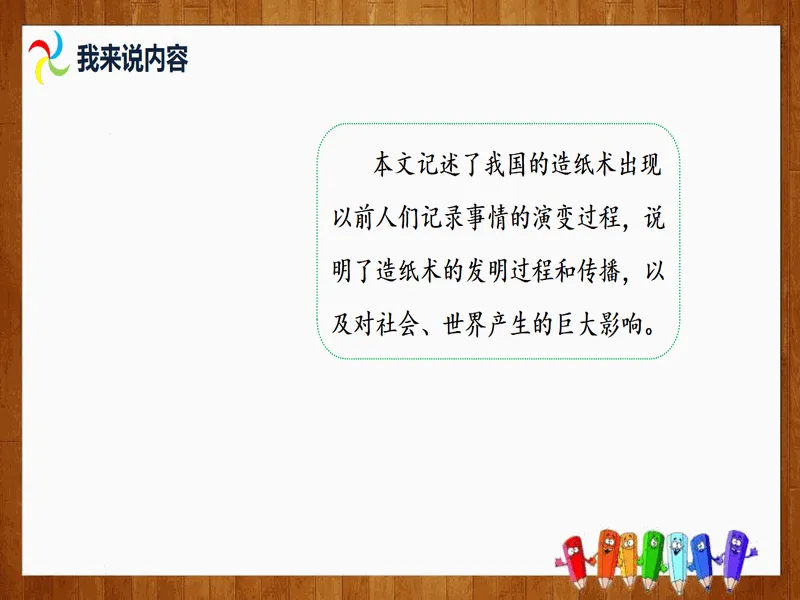 我来说内容

本文记述了我国的造纸术出现以前人们记录事情的演变过程，说明了造纸术的发明过程和传播，以及对社会、世界产生的巨大影响。